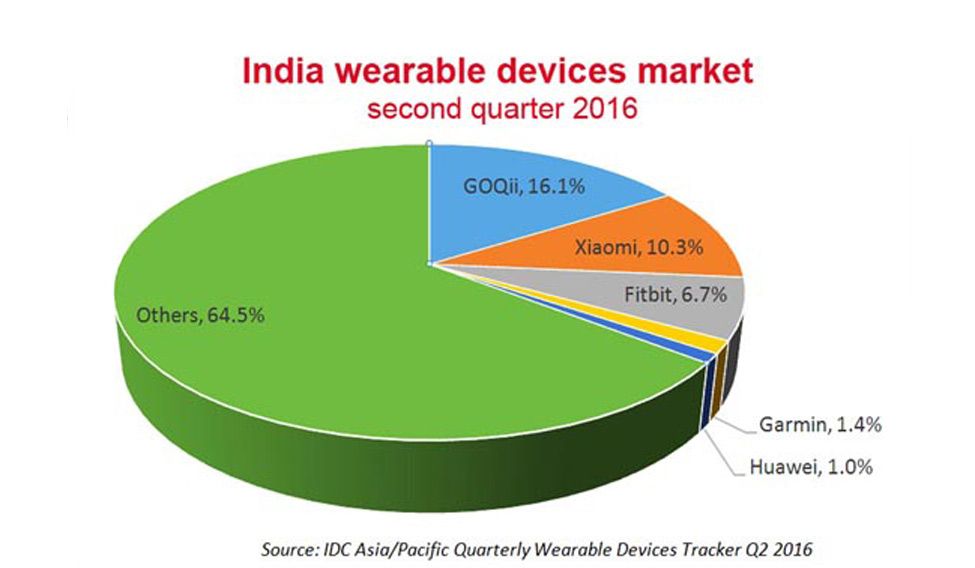 India wearable devices market
second quarter 2016

GOQii, 16.1%
Xiaomi, 10.3%
Fitbit, 6.7%
Others, 64.5%
Garmin, 1.4%
Huawei, 1.0%

Source: IDC Asia/Pacific Quarterly Wearable Devices Tracker Q2 2016